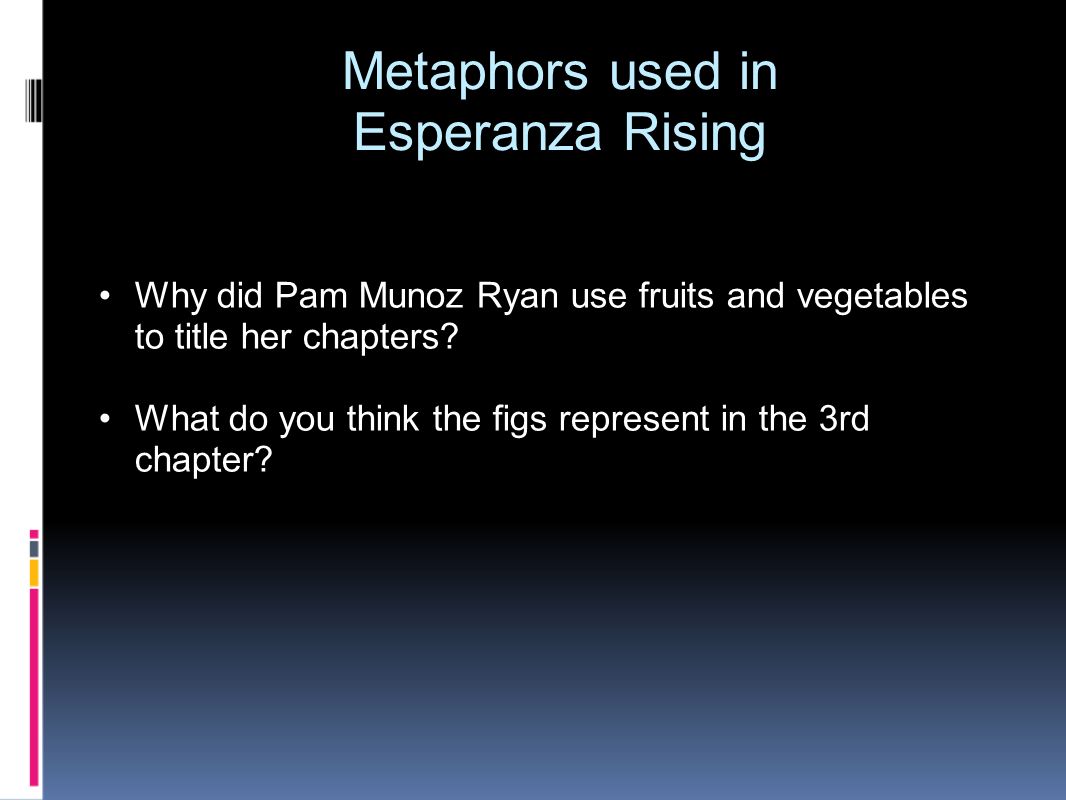 Metaphors used in Esperanza Rising

• Why did Pam Munoz Ryan use fruits and vegetables to title her chapters?

• What do you think the figs represent in the 3rd chapter?